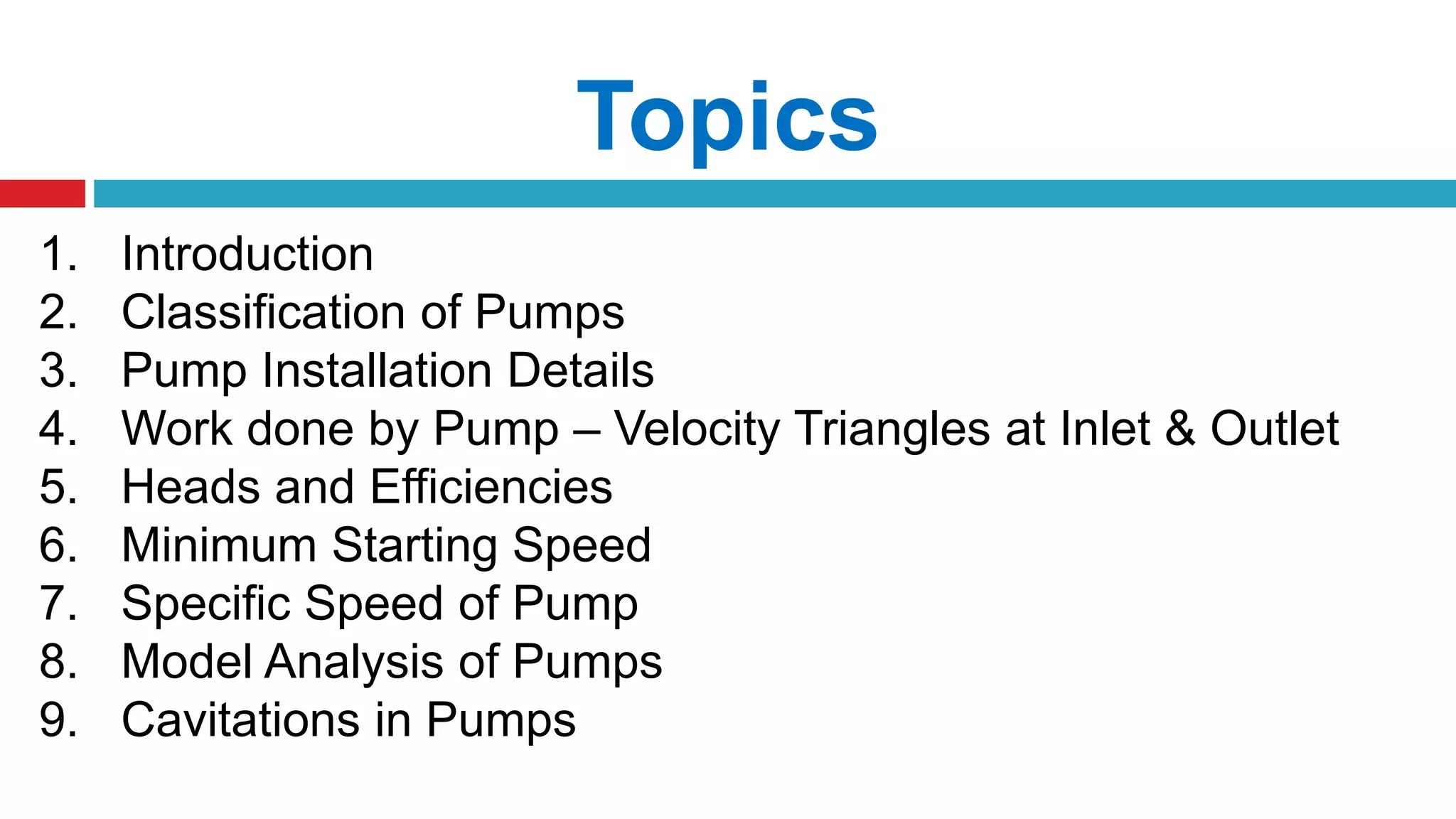 Topics

1. Introduction
2. Classification of Pumps
3. Pump Installation Details
4. Work done by Pump – Velocity Triangles at Inlet & Outlet
5. Heads and Efficiencies
6. Minimum Starting Speed
7. Specific Speed of Pump
8. Model Analysis of Pumps
9. Cavitations in Pumps